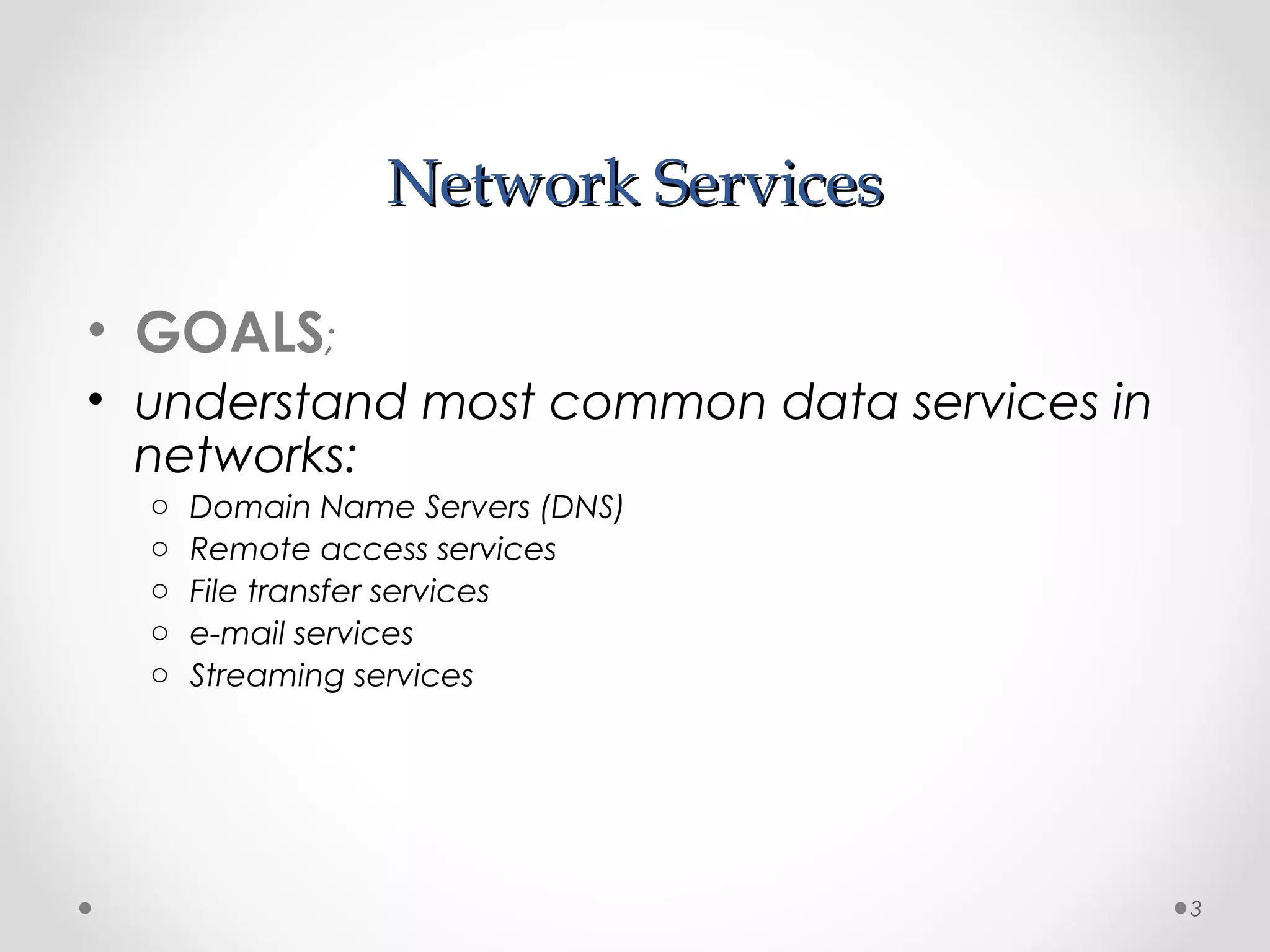 Network Services

• GOALS;
• understand most common data services in networks:
  ○ Domain Name Servers (DNS)
  ○ Remote access services
  ○ File transfer services
  ○ e-mail services
  ○ Streaming services

3